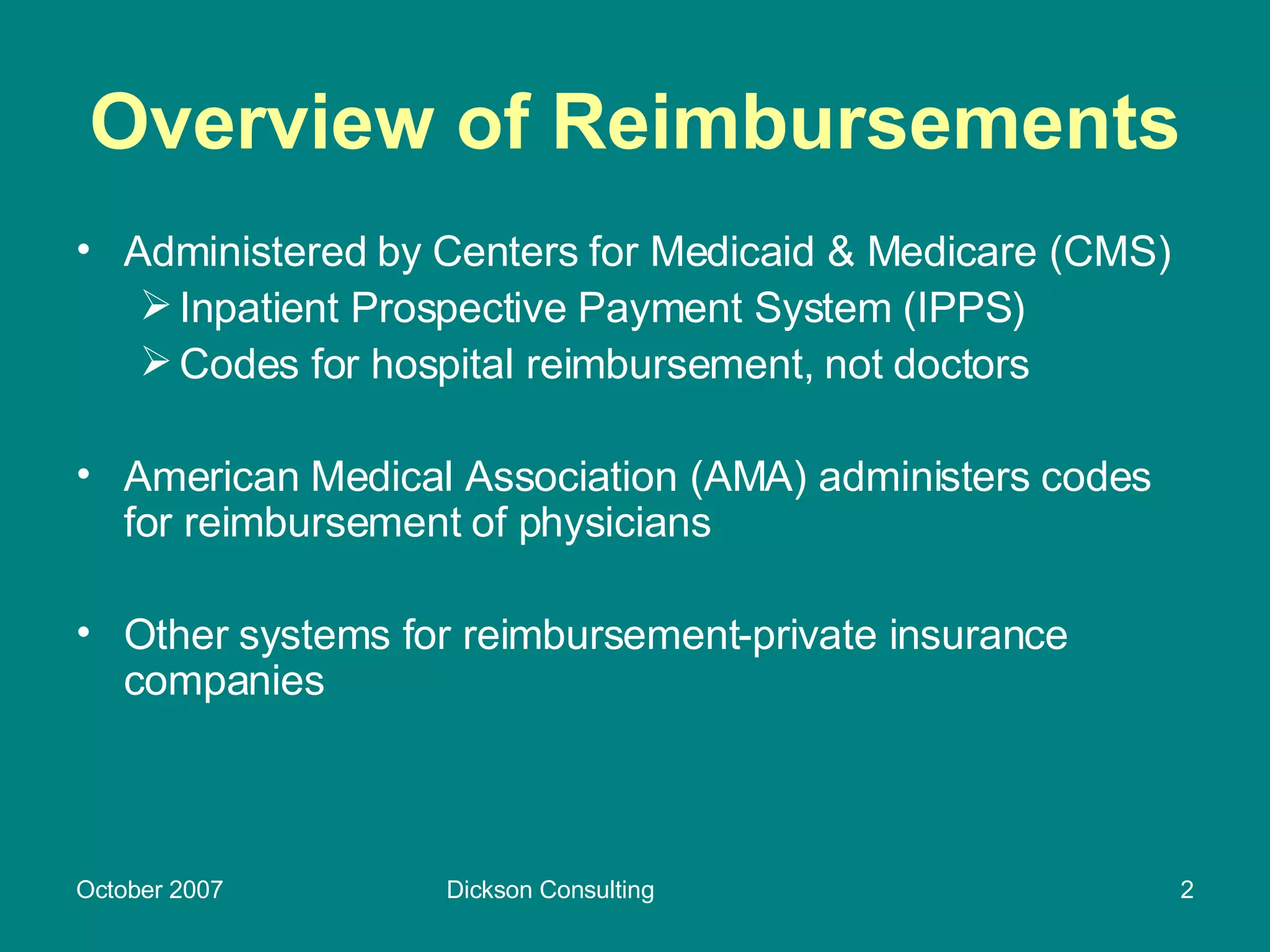 Overview of Reimbursements

• Administered by Centers for Medicaid & Medicare (CMS)
  ➢ Inpatient Prospective Payment System (IPPS)
  ➢ Codes for hospital reimbursement, not doctors

• American Medical Association (AMA) administers codes for reimbursement of physicians

• Other systems for reimbursement-private insurance companies

October 2007 Dickson Consulting 2